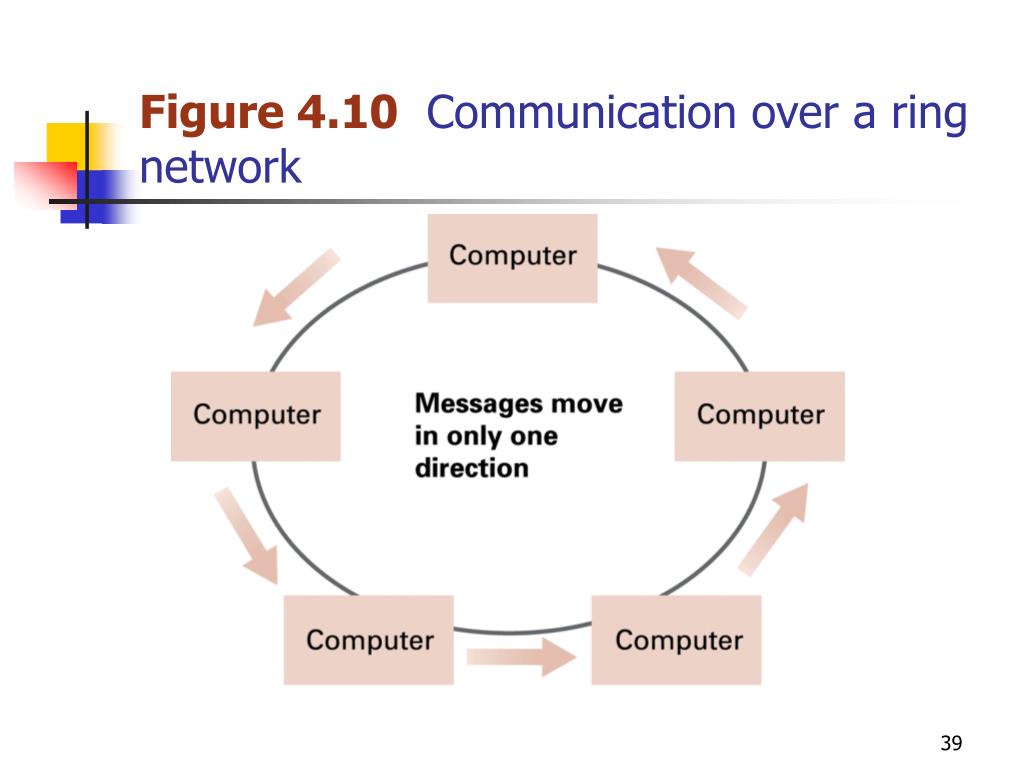 Figure 4.10 Communication over a ring network

Computer

Computer

Messages move in only one direction

Computer

Computer

Computer

39